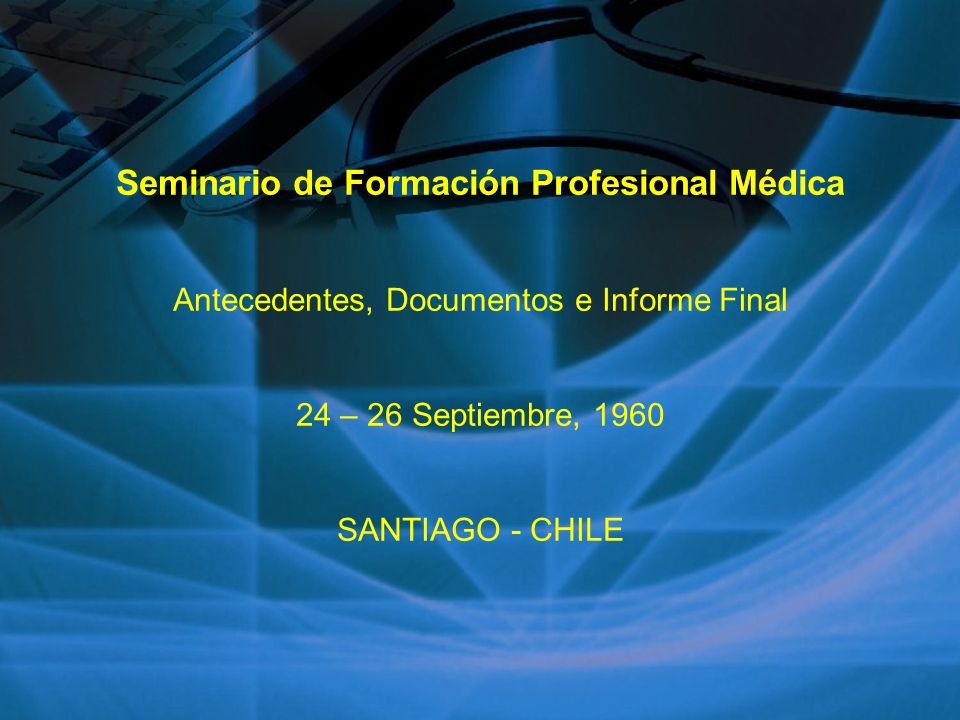 Seminario de Formación Profesional Médica

Antecedentes, Documentos e Informe Final

24 – 26 Septiembre, 1960

SANTIAGO - CHILE